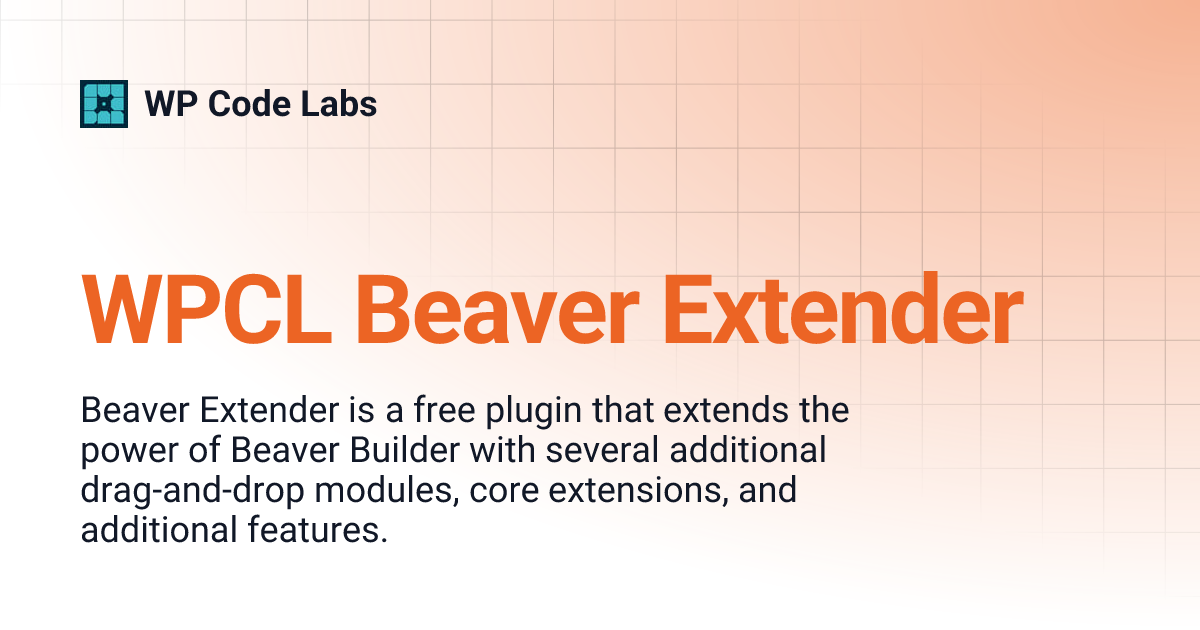 WP Code Labs

WPCL Beaver Extender

Beaver Extender is a free plugin that extends the power of Beaver Builder with several additional drag-and-drop modules, core extensions, and additional features.